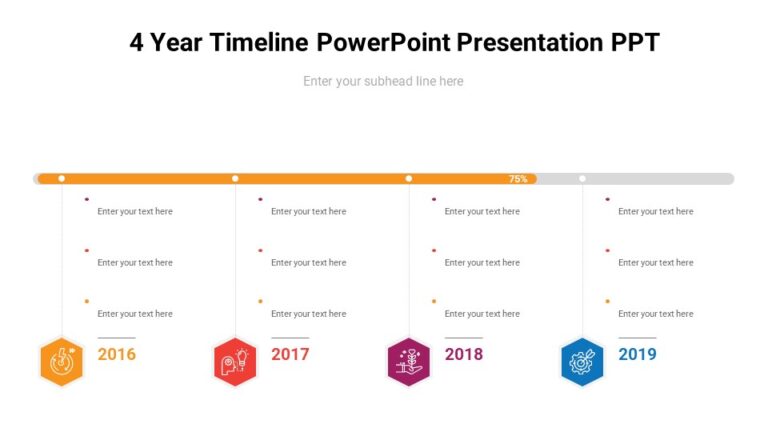 4 Year Timeline PowerPoint Presentation PPT

Enter your subhead line here

75%

Enter your text here

Enter your text here

Enter your text here

2016

Enter your text here

Enter your text here

Enter your text here

2017

Enter your text here

Enter your text here

Enter your text here

2018

Enter your text here

Enter your text here

Enter your text here

2019